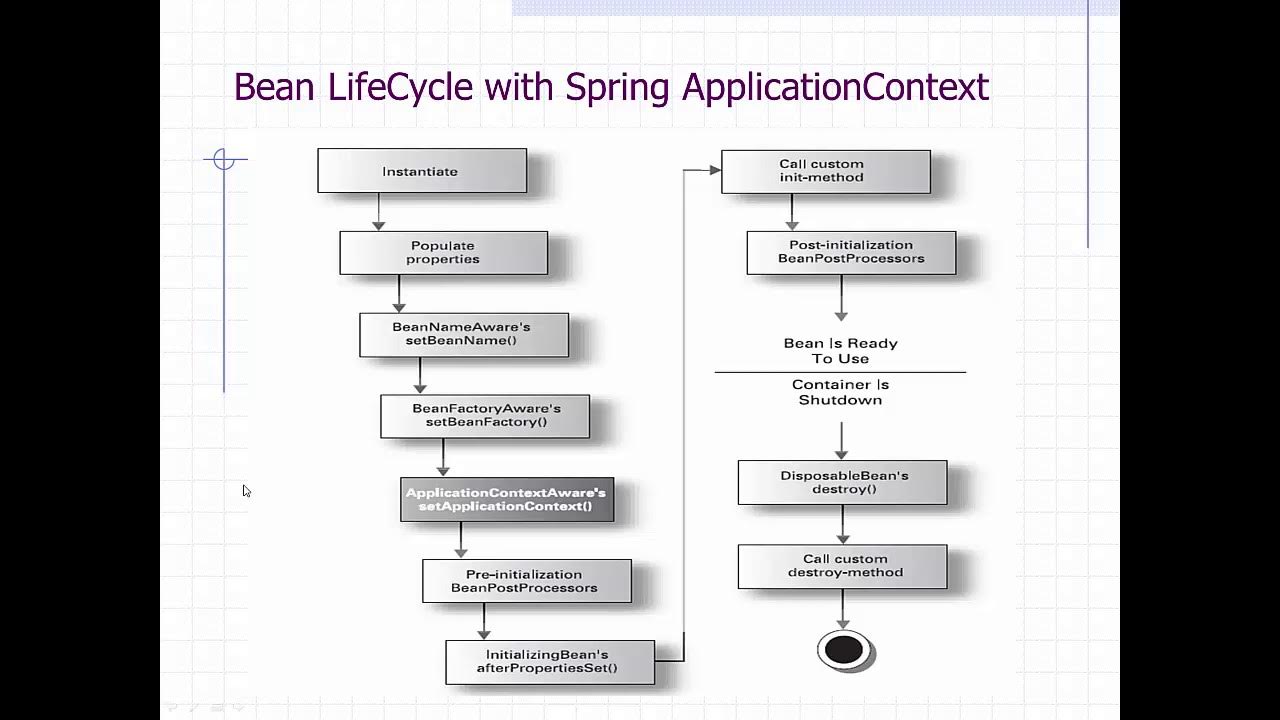 Bean LifeCycle with Spring ApplicationContext

Instantiate

Populate properties

BeanNameAware's setBeanName()

BeanFactoryAware's setBeanFactory()

ApplicationContextAware's setApplicationContext()

Pre-initialization BeanPostProcessors

InitializingBean's afterPropertiesSet()

Call custom init-method

Post-initialization BeanPostProcessors

Bean Is Ready To Use

Container Is Shutdown

DisposableBean's destroy()

Call custom destroy-method